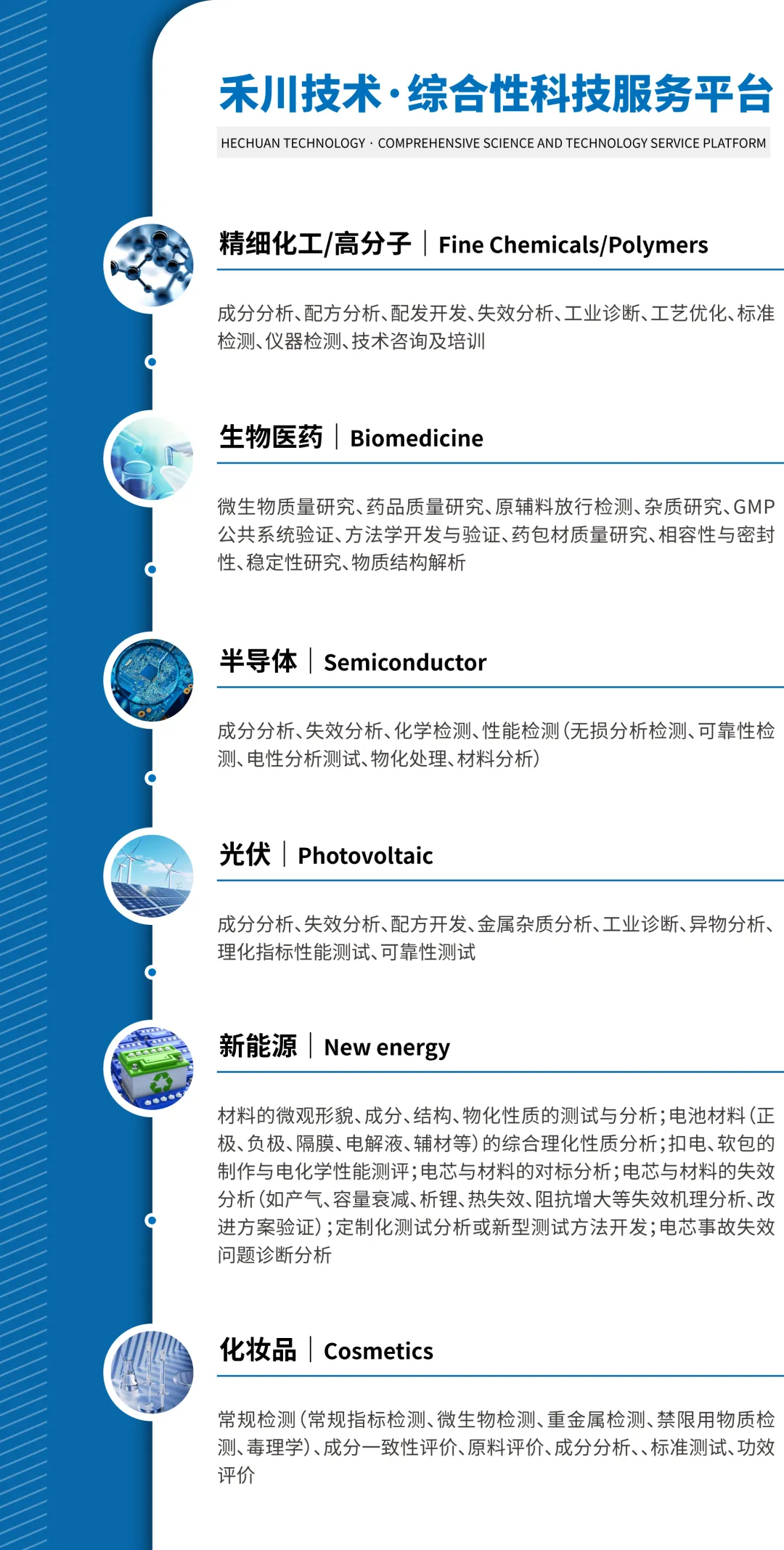 禾川技术·综合性科技服务平台

HECHUAN TECHNOLOGY · COMPREHENSIVE SCIENCE AND TECHNOLOGY SERVICE PLATFORM

精细化工/高分子 | Fine Chemicals/Polymers

成分分析、配方分析、配发开发、失效分析、工业诊断、工艺优化、标准检测、仪器检测、技术咨询及培训

生物医药 | Biomedicine

微生物质量研究、药品质量研究、原辅料放行检测、杂质研究、GMP公共系统验证、方法学开发与验证、药包材质量研究、相容性与密封性、稳定性研究、物质结构解析

半导体 | Semiconductor

成分分析、失效分析、化学检测、性能检测（无损分析检测、可靠性检测、电性分析测试、物化处理、材料分析）

光伏 | Photovoltaic

成分分析、失效分析、配方开发、金属杂质分析、工业诊断、异物分析、理化指标性能测试、可靠性测试

新能源 | New energy

材料的微观形貌、成分、结构、物化性质的测试与分析；电池材料（正极、负极、隔膜、电解液、辅材等）的综合理化性质分析；扣电、软包的制作与电化学性能测评；电芯与材料的对标分析；电芯与材料的失效分析（如产气、容量衰减、析锂、热失效、阻抗增大等失效机理分析、改进方案验证）；定制化测试分析或新型测试方法开发；电芯事故失效问题诊断分析

化妆品 | Cosmetics

常规检测（常规指标检测、微生物检测、重金属检测、禁限用物质检测、毒理学）、成分一致性评价、原料评价、成分分析、、标准测试、功效评价